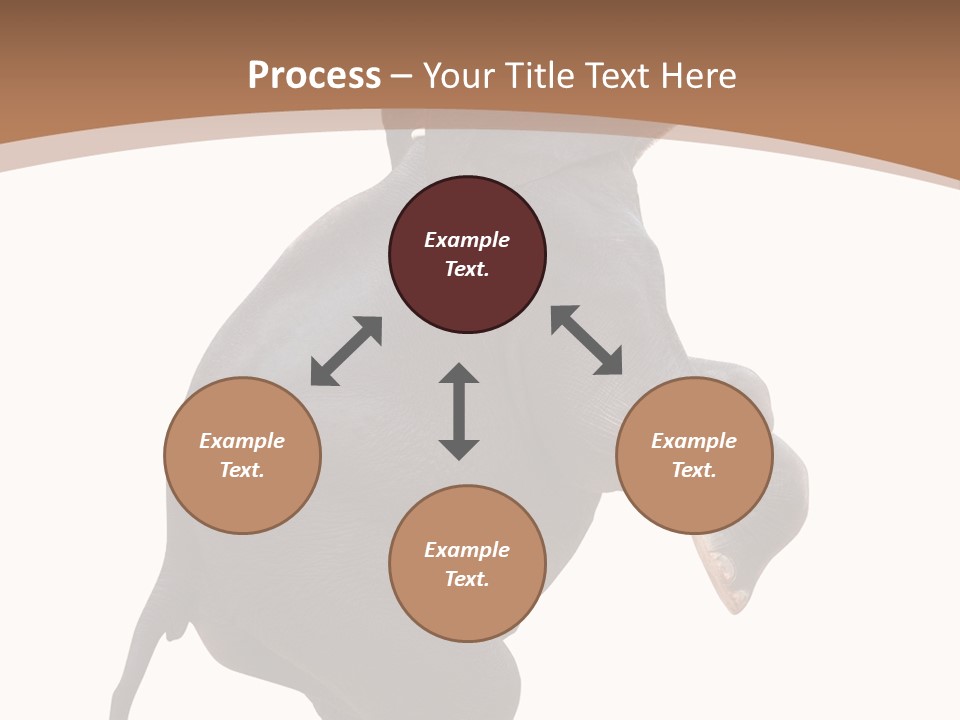 Process – Your Title Text Here

Example Text.

Example Text.

Example Text.

Example Text.